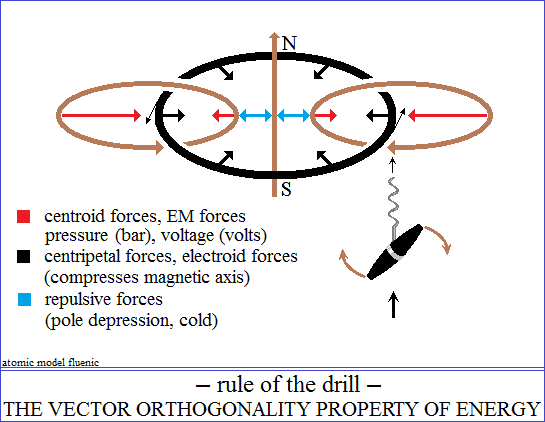 N

S

centroid forces, EM forces
pressure (bar), voltage (volts)

centripetal forces, electroid forces
(compresses magnetic axis)

repulsive forces
(pole depression, cold)

atomic model fluenic

– rule of the drill –
THE VECTOR ORTHOGONALITY PROPERTY OF ENERGY